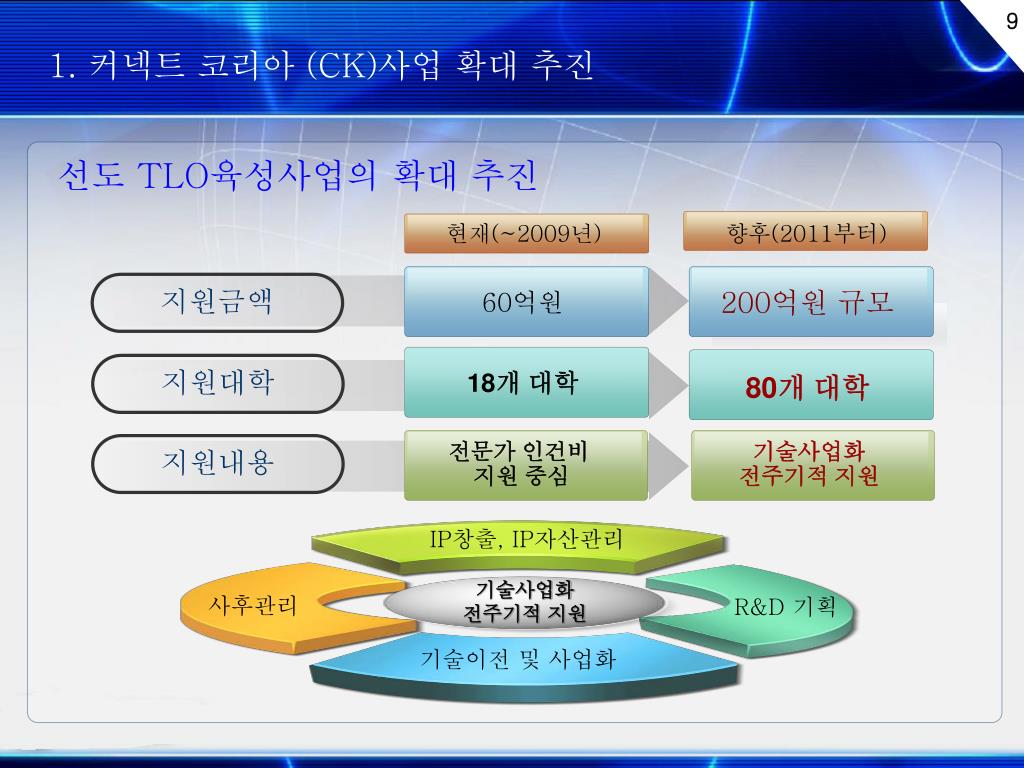 9

1. 커넥트 코리아 (CK)사업 확대 추진

선도 TLO육성사업의 확대 추진

| | 현재(~2009년) | 향후(2011부터) |
|---|---|---|
| 지원금액 | 60억원 | 200억원 규모 |
| 지원대학 | 18개 대학 | 80개 대학 |
| 지원내용 | 전문가 인건비 지원 중심 | 기술사업화 전주기적 지원 |

IP창출, IP자산관리

사후관리

기술사업화 전주기적 지원

R&D 기획

기술이전 및 사업화